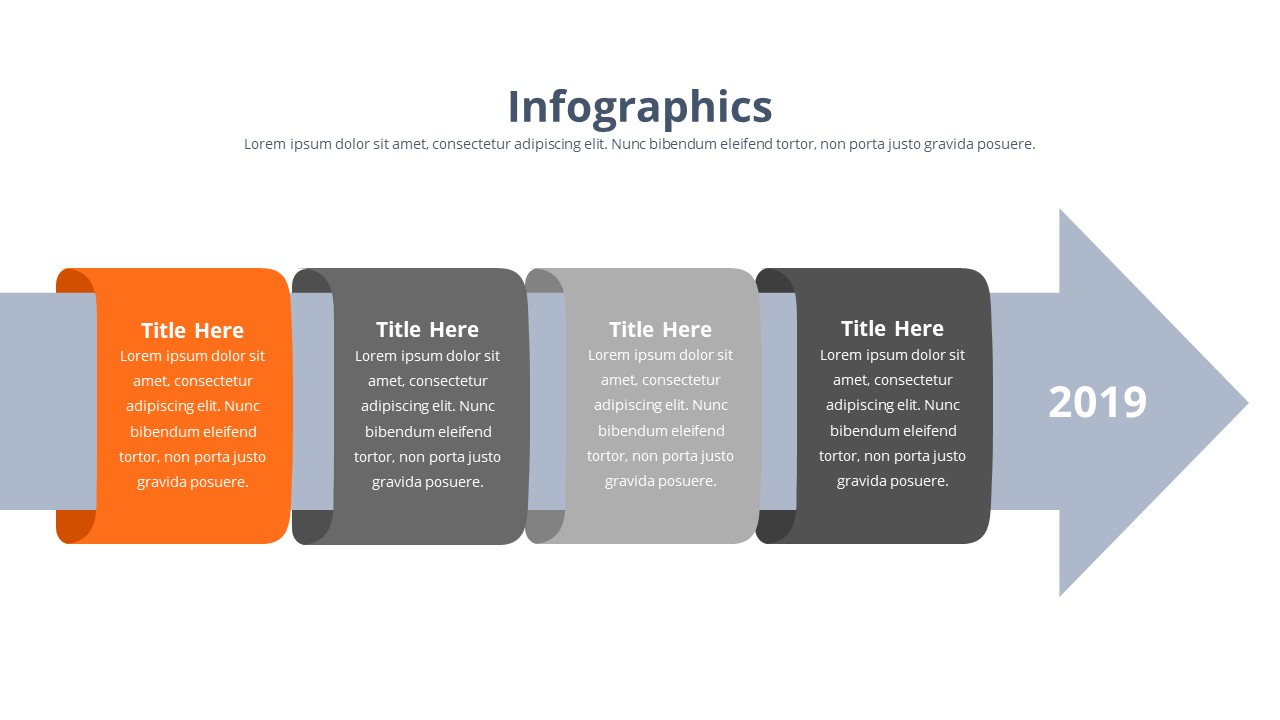 Infographics

Lorem ipsum dolor sit amet, consectetur adipiscing elit. Nunc bibendum eleifend tortor, non porta justo gravida posuere.

Title Here

Lorem ipsum dolor sit amet, consectetur adipiscing elit. Nunc bibendum eleifend tortor, non porta justo gravida posuere.

Title Here

Lorem ipsum dolor sit amet, consectetur adipiscing elit. Nunc bibendum eleifend tortor, non porta justo gravida posuere.

Title Here

Lorem ipsum dolor sit amet, consectetur adipiscing elit. Nunc bibendum eleifend tortor, non porta justo gravida posuere.

Title Here

Lorem ipsum dolor sit amet, consectetur adipiscing elit. Nunc bibendum eleifend tortor, non porta justo gravida posuere.

2019